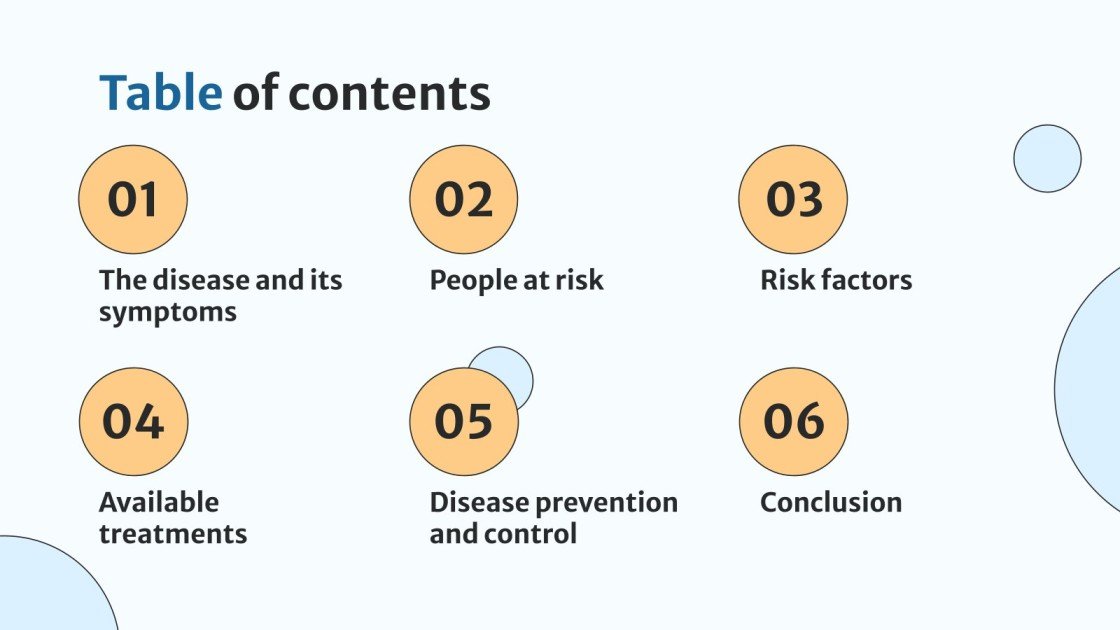 Table of contents

01

The disease and its symptoms

02

People at risk

03

Risk factors

04

Available treatments

05

Disease prevention and control

06

Conclusion